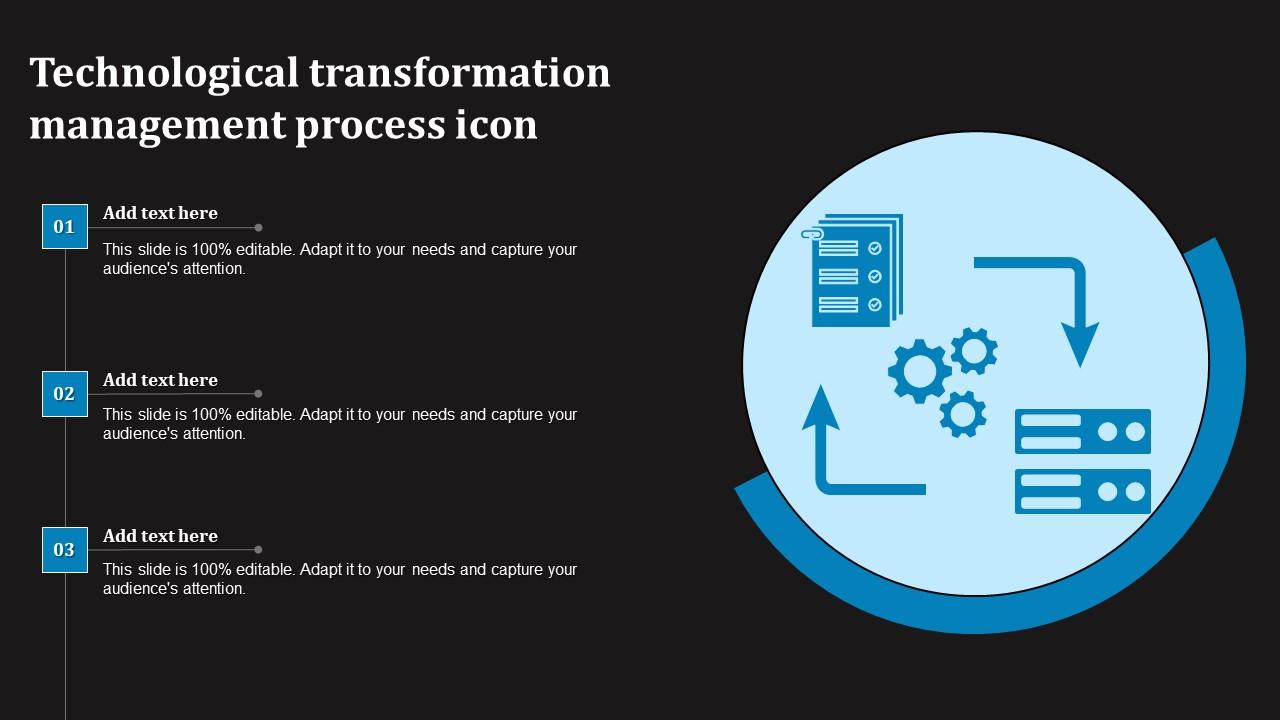 Technological transformation management process icon

01
Add text here
This slide is 100% editable. Adapt it to your needs and capture your audience's attention.

02
Add text here
This slide is 100% editable. Adapt it to your needs and capture your audience's attention.

03
Add text here
This slide is 100% editable. Adapt it to your needs and capture your audience's attention.